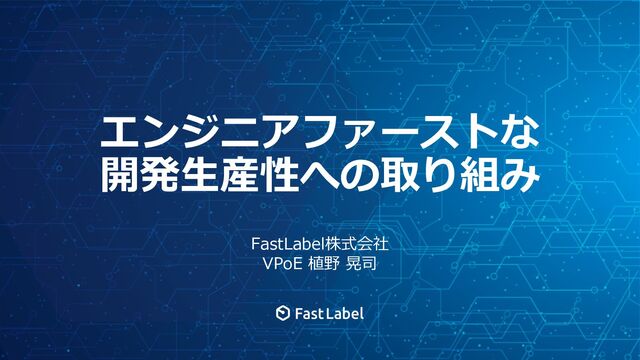 エンジニアファーストな
開発生産性への取り組み

FastLabel株式会社
VPoE 植野 晃司

FastLabel